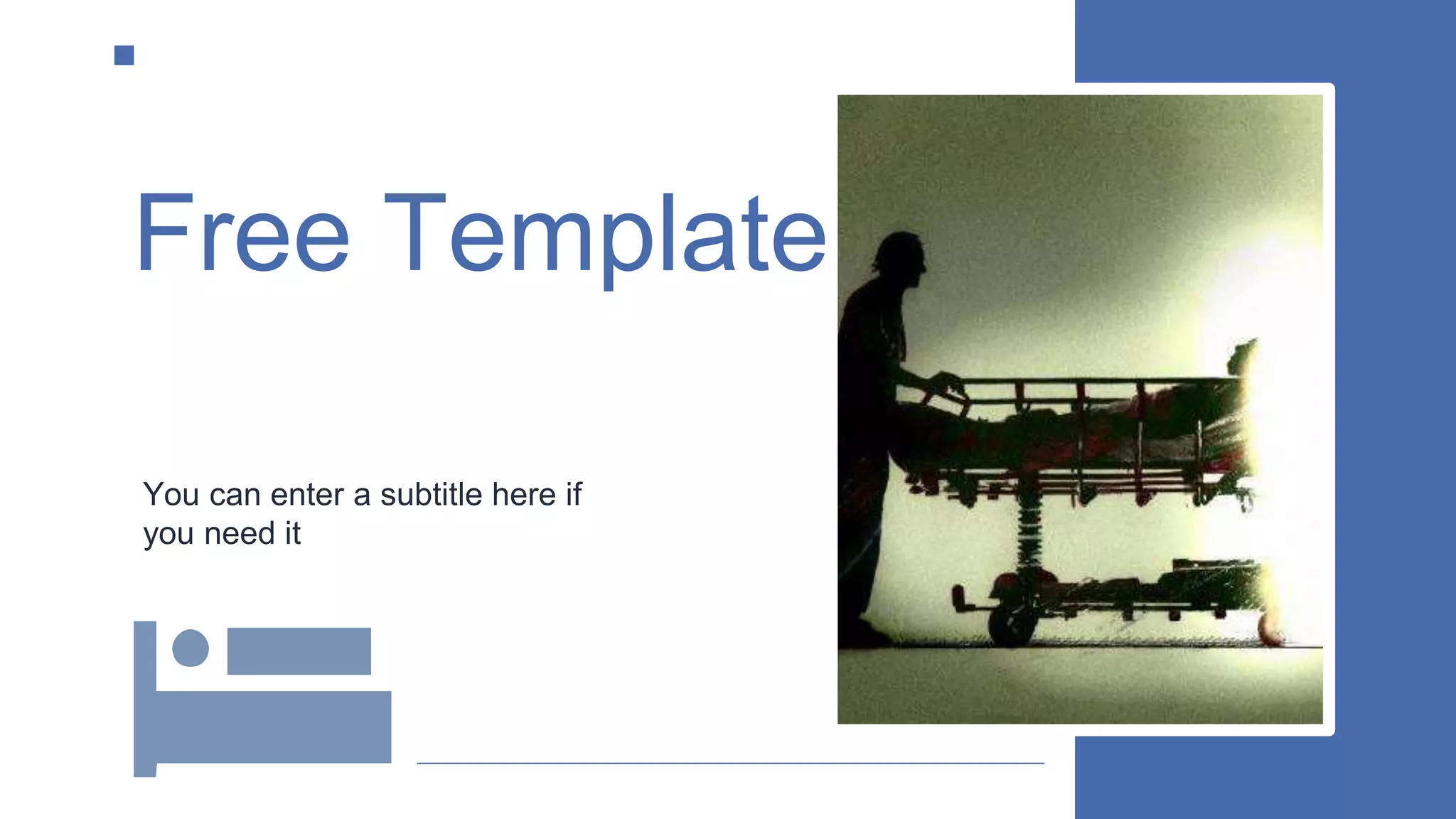 Free Template

You can enter a subtitle here if you need it